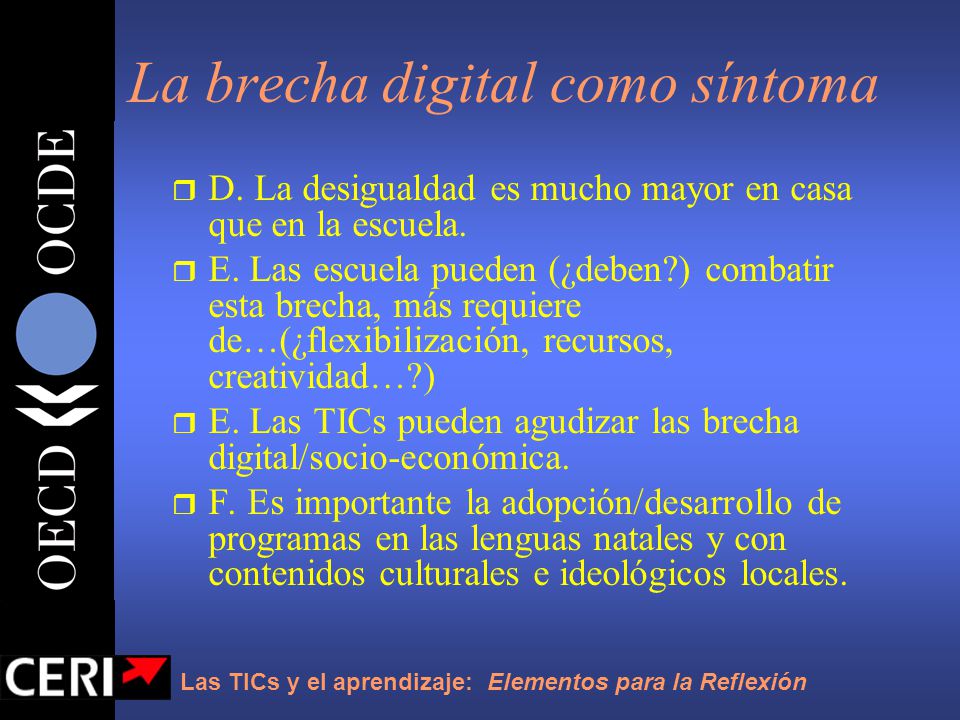 OECD OCDE

La brecha digital como síntoma

D. La desigualdad es mucho mayor en casa que en la escuela.

E. Las escuela pueden (¿deben?) combatir esta brecha, más requiere de…(¿flexibilización, recursos, creatividad…?)

E. Las TICs pueden agudizar las brecha digital/socio-económica.

F. Es importante la adopción/desarrollo de programas en las lenguas natales y con contenidos culturales e ideológicos locales.

CERI

Las TICs y el aprendizaje: Elementos para la Reflexión